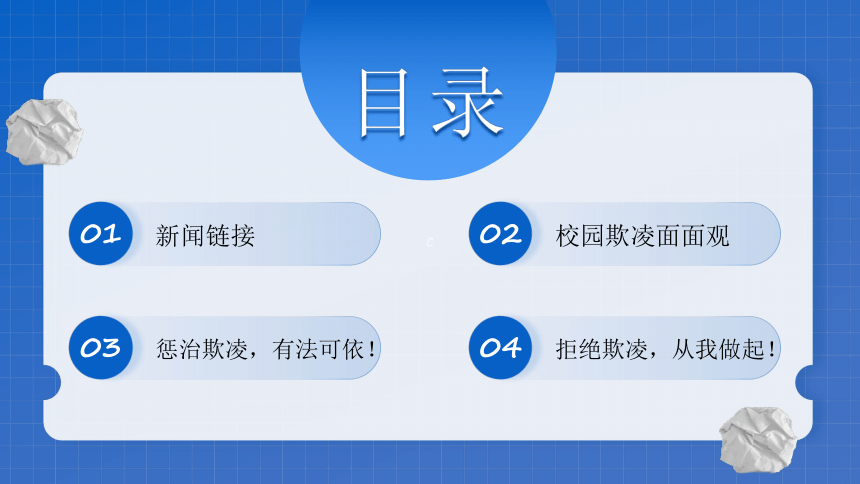 目录

01 新闻链接

02 校园欺凌面面观

03 惩治欺凌，有法可依！

04 拒绝欺凌，从我做起！